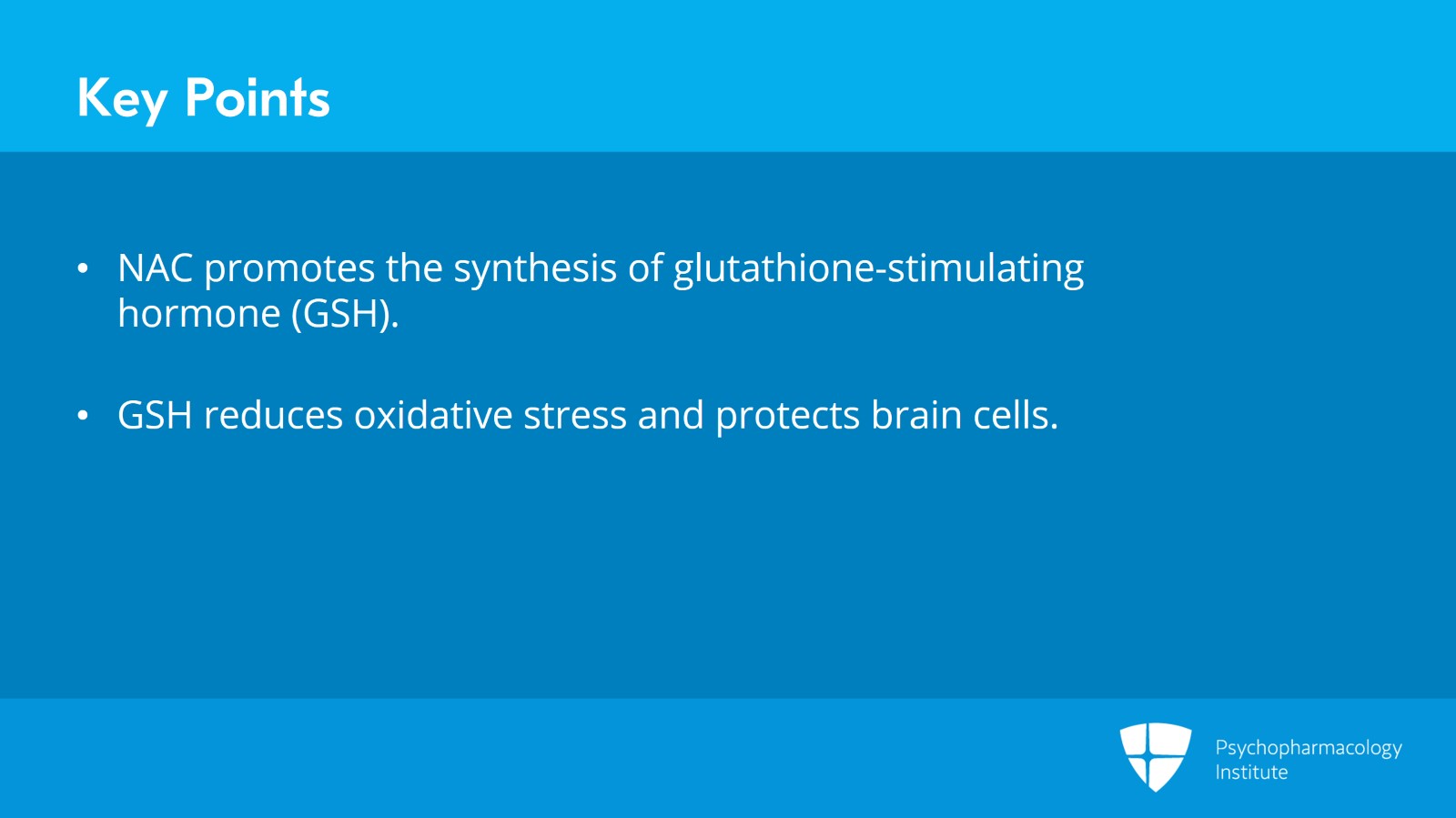 Key Points

• NAC promotes the synthesis of glutathione-stimulating hormone (GSH).

• GSH reduces oxidative stress and protects brain cells.

Psychopharmacology Institute